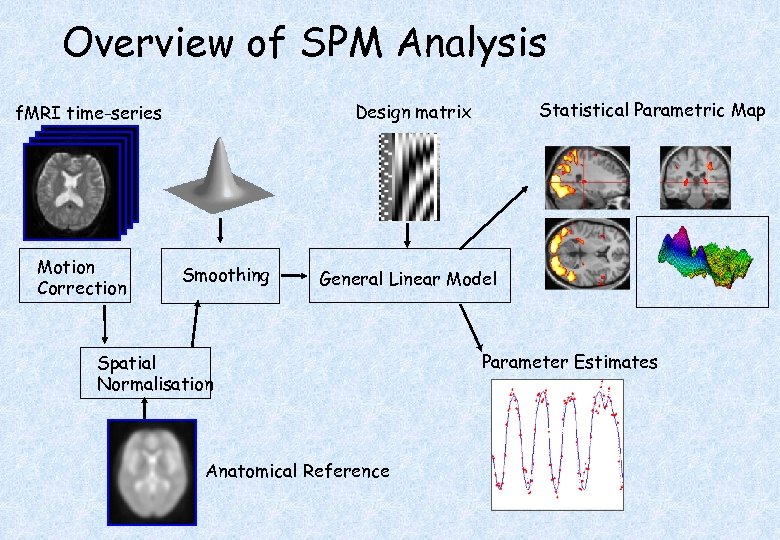 Overview of SPM Analysis

fMRI time-series

Design matrix

Statistical Parametric Map

Motion Correction

Smoothing

General Linear Model

Spatial Normalisation

Parameter Estimates

Anatomical Reference